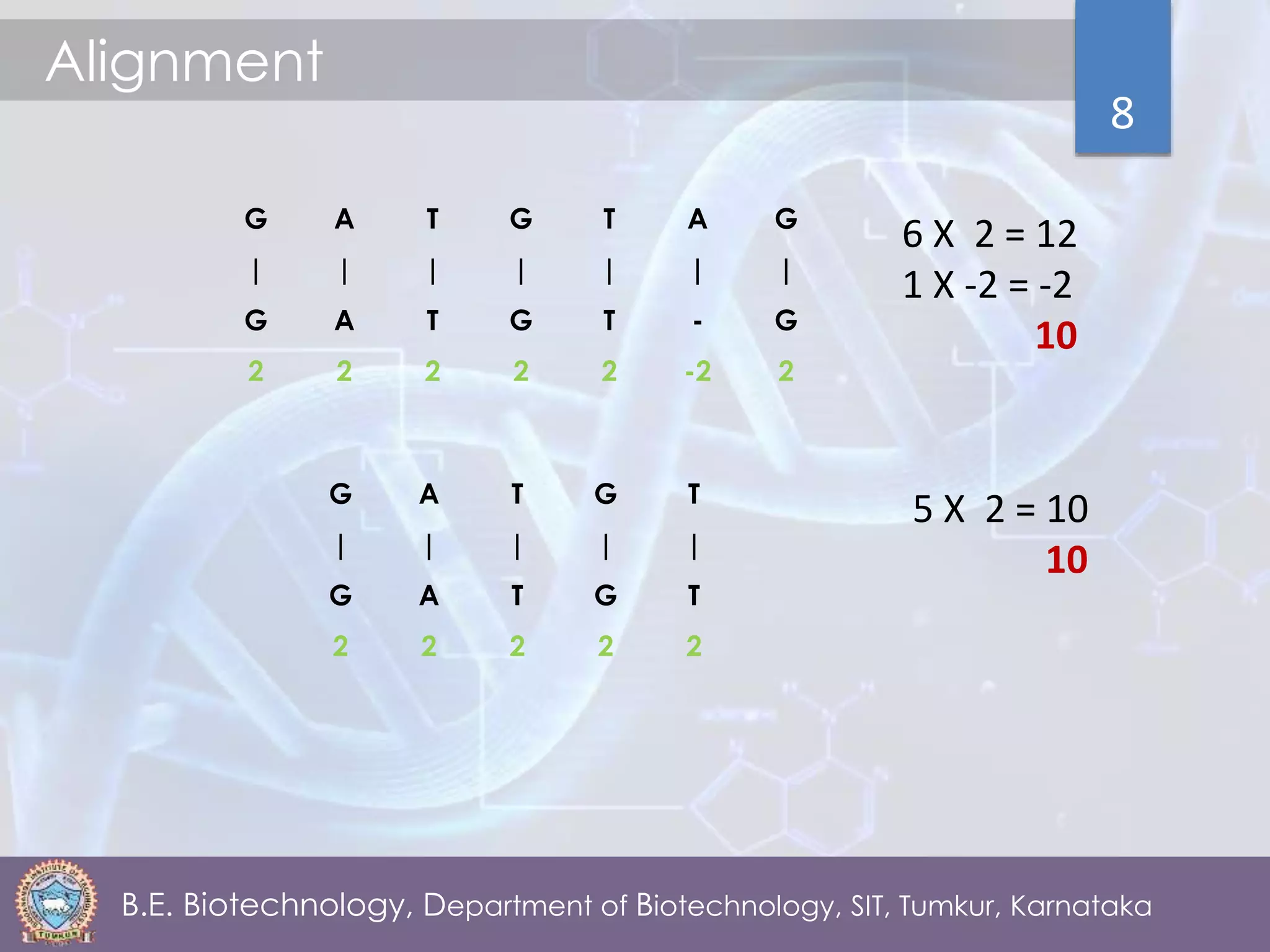 Alignment

8

| G | A | T | G | T | A | G |
|---|---|---|---|---|---|---|
| \| | \| | \| | \| | \| | \| | \| |
| G | A | T | G | T | - | G |
| 2 | 2 | 2 | 2 | 2 | -2 | 2 |

6 X 2 = 12
1 X -2 = -2
10

| G | A | T | G | T |
|---|---|---|---|---|
| \| | \| | \| | \| | \| |
| G | A | T | G | T |
| 2 | 2 | 2 | 2 | 2 |

5 X 2 = 10
10

TUMKUR

B.E. Biotechnology, Department of Biotechnology, SIT, Tumkur, Karnataka